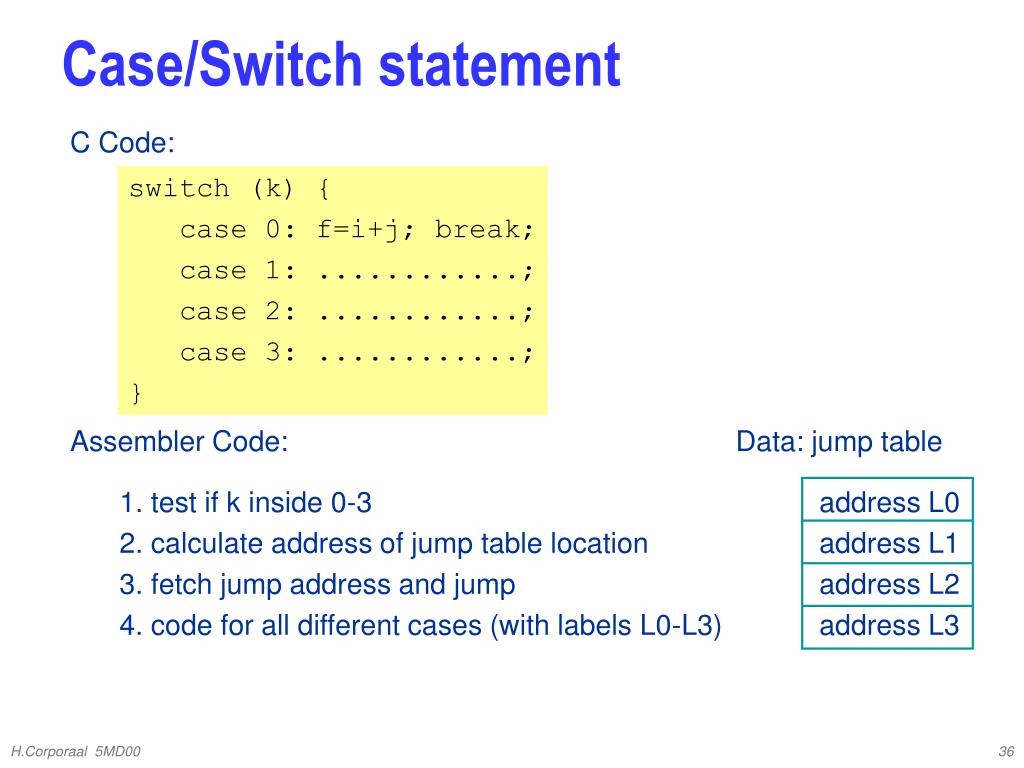 Case/Switch statement

C Code:

switch (k) {
case 0: f=i+j; break;
case 1: ............;
case 2: ............;
case 3: ............;
}

Assembler Code:

1. test if k inside 0-3
2. calculate address of jump table location
3. fetch jump address and jump
4. code for all different cases (with labels L0-L3)

Data: jump table

| address L0 |
|---|
| address L1 |
| address L2 |
| address L3 |

H.Corporaal 5MD00

36